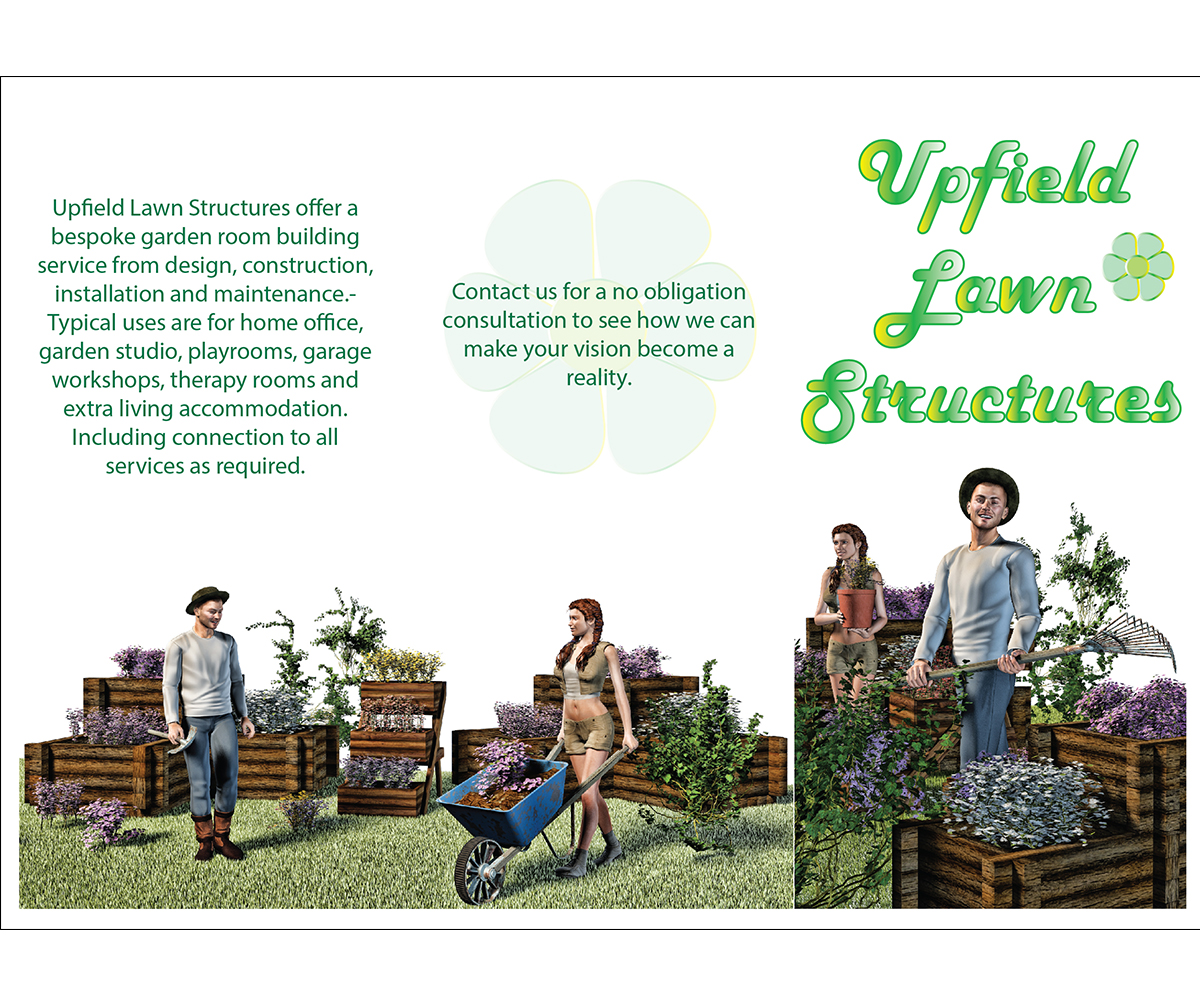 Upfield Lawn Structures offer a bespoke garden room building service from design, construction, installation and maintenance.- Typical uses are for home office, garden studio, playrooms, garage workshops, therapy rooms and extra living accommodation. Including connection to all services as required.

Contact us for a no obligation consultation to see how we can make your vision become a reality.

Upfield Lawn Structures